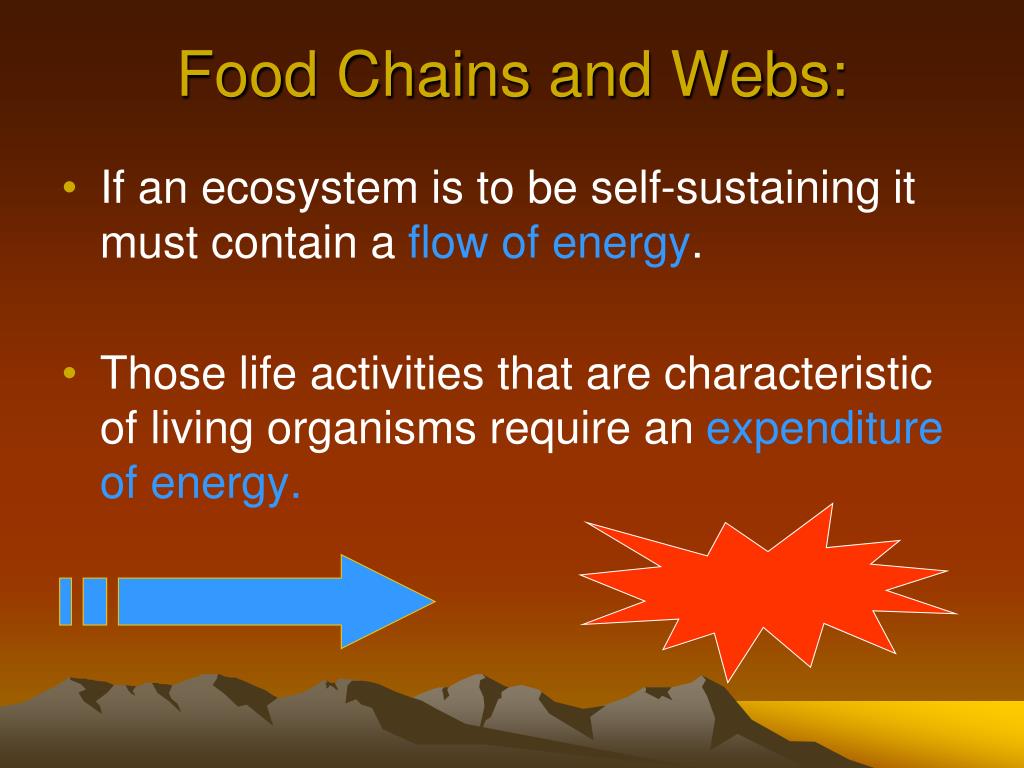 Food Chains and Webs:

• If an ecosystem is to be self-sustaining it must contain a flow of energy.

• Those life activities that are characteristic of living organisms require an expenditure of energy.